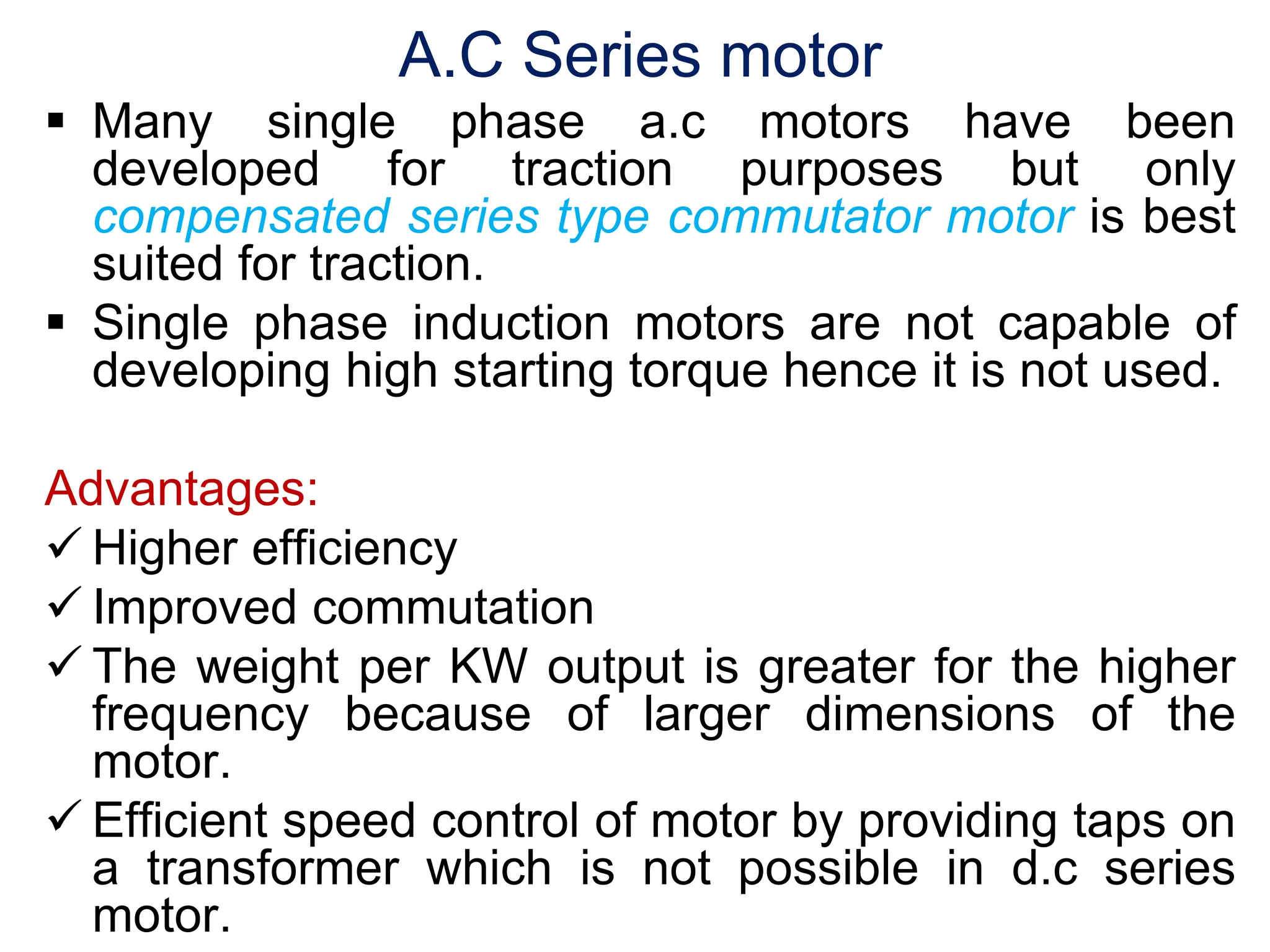 A.C Series motor

▪ Many single phase a.c motors have been developed for traction purposes but only compensated series type commutator motor is best suited for traction.

▪ Single phase induction motors are not capable of developing high starting torque hence it is not used.

Advantages:

✓ Higher efficiency

✓ Improved commutation

✓ The weight per KW output is greater for the higher frequency because of larger dimensions of the motor.

✓ Efficient speed control of motor by providing taps on a transformer which is not possible in d.c series motor.